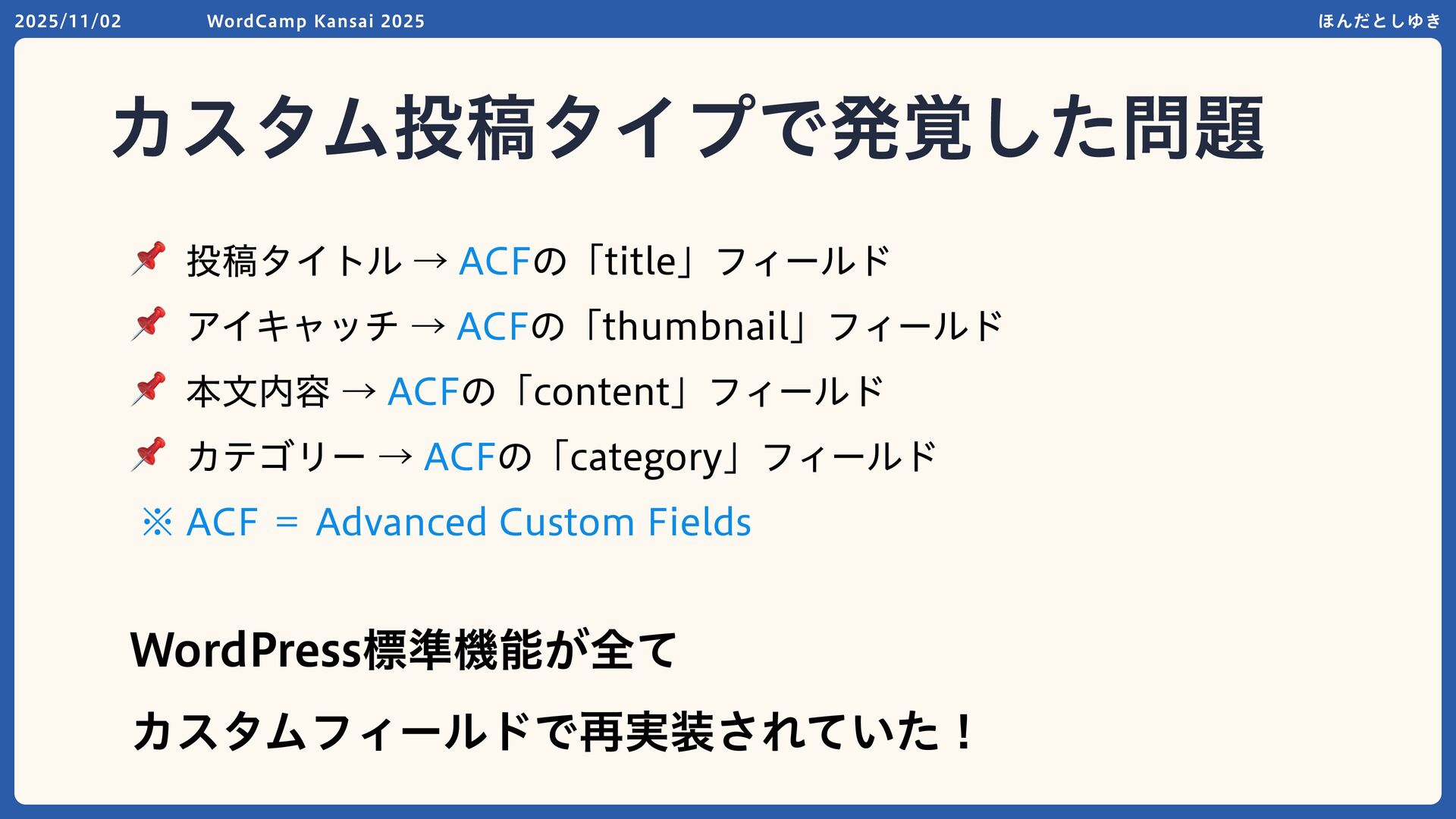 2025/11/02 WordCamp Kansai 2025 ほんだとしゆき

カスタム投稿タイプで発覚した問題

📌 投稿タイトル → ACFの「title」フィールド

📌 アイキャッチ → ACFの「thumbnail」フィールド

📌 本文内容 → ACFの「content」フィールド

📌 カテゴリー → ACFの「category」フィールド

※ ACF ＝ Advanced Custom Fields

WordPress標準機能が全て

カスタムフィールドで再実装されていた！